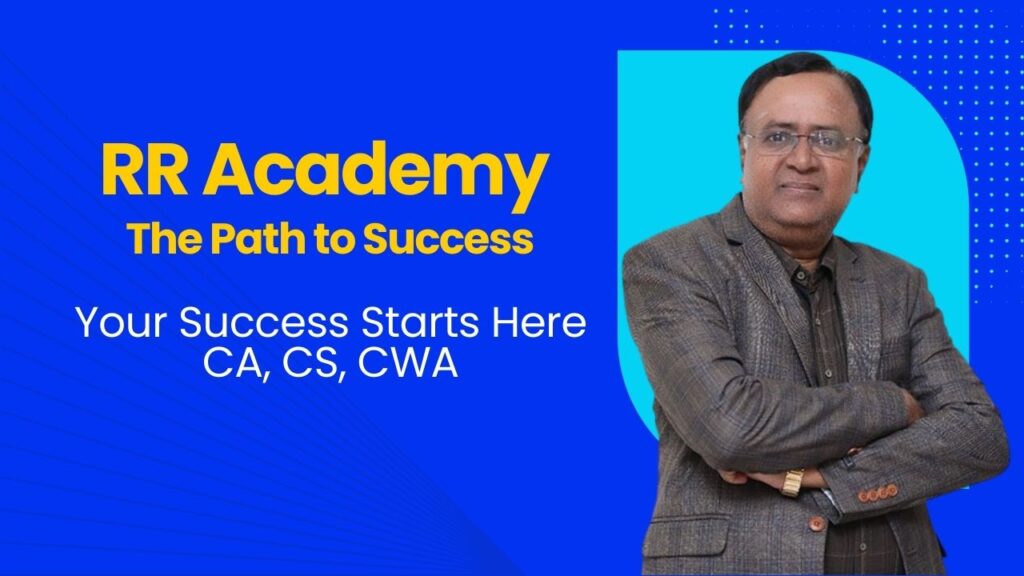 RR Academy
The Path to Success

Your Success Starts Here
CA, CS, CWA